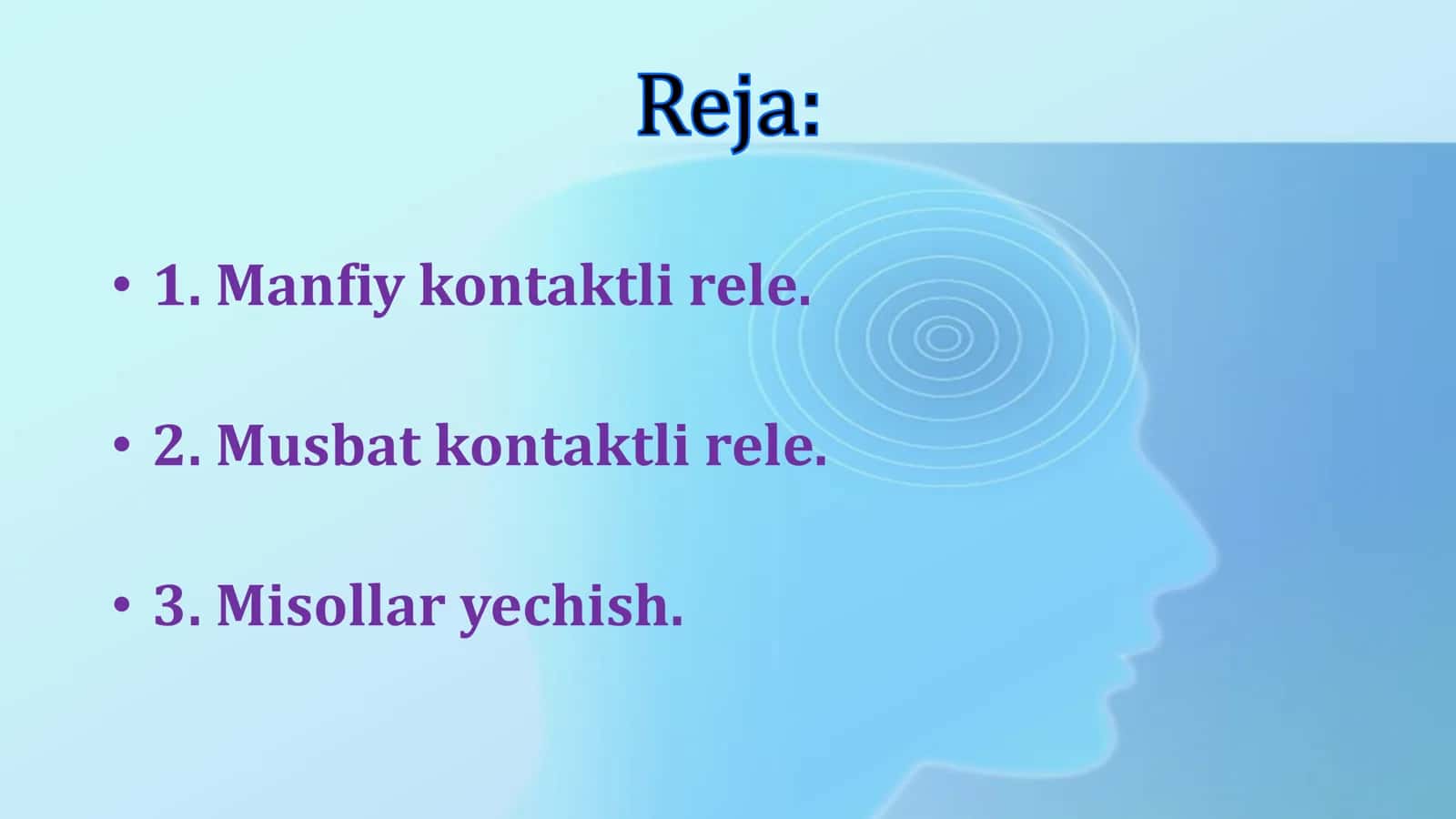 Reja:

• 1. Manfiy kontaktli rele.

• 2. Musbat kontaktli rele.

• 3. Misollar yechish.